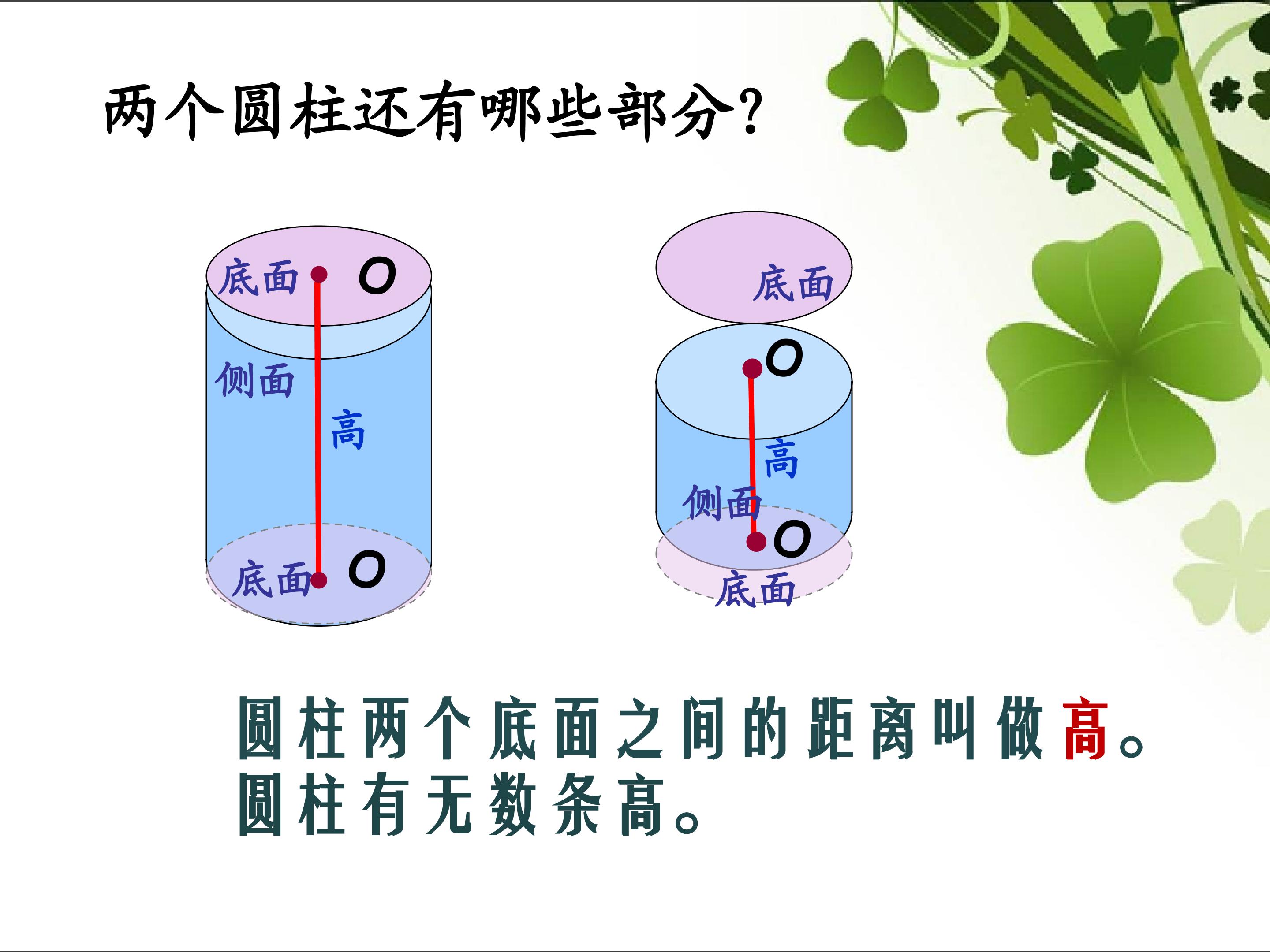 两个圆柱还有哪些部分?

底面 O
侧面
高
底面 O

底面
O
高
侧面
O
底面

圆柱两个底面之间的距离叫做高。
圆柱有无数条高。